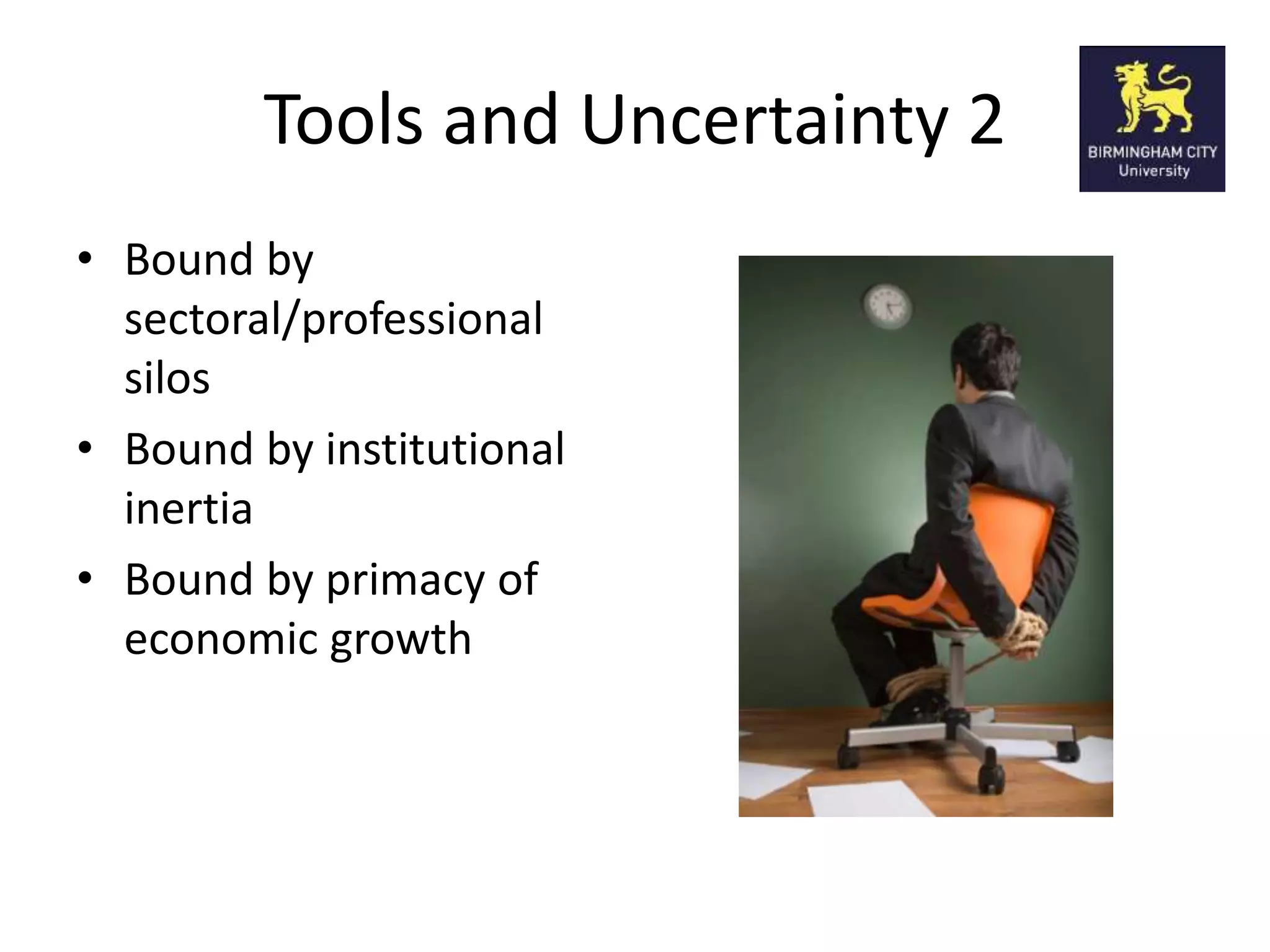 Tools and Uncertainty 2

BIRMINGHAM CITY University

• Bound by sectoral/professional silos
• Bound by institutional inertia
• Bound by primacy of economic growth